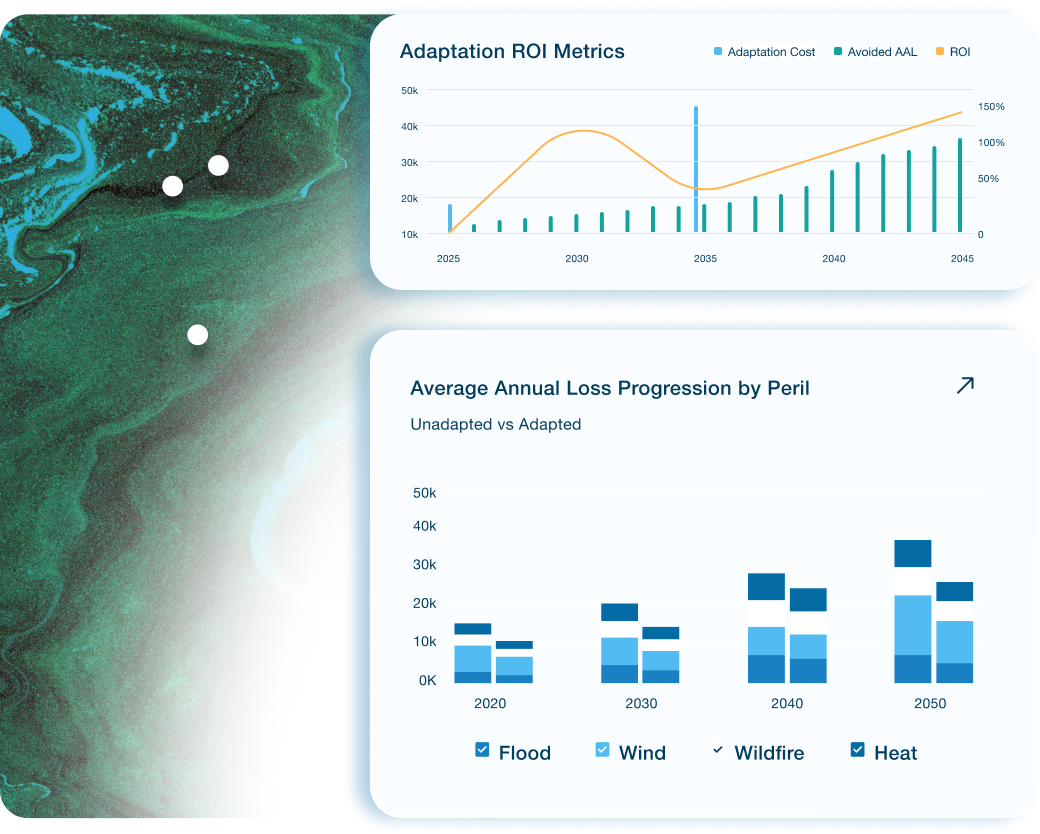 Adaptation ROI Metrics

Adaptation Cost
Avoided AAL
ROI

50k
40k
30k
20k
10k

150%
100%
50%
0

2025
2030
2035
2040
2045

Average Annual Loss Progression by Peril

Unadapted vs Adapted

50k
40k
30k
20k
10k
0K

2020
2030
2040
2050

Flood
Wind
Wildfire
Heat